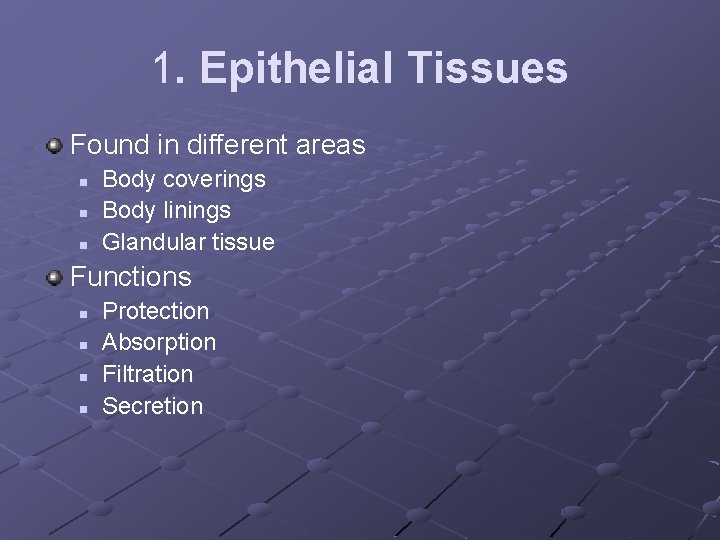 1. Epithelial Tissues

Found in different areas
- Body coverings
- Body linings
- Glandular tissue

Functions
- Protection
- Absorption
- Filtration
- Secretion